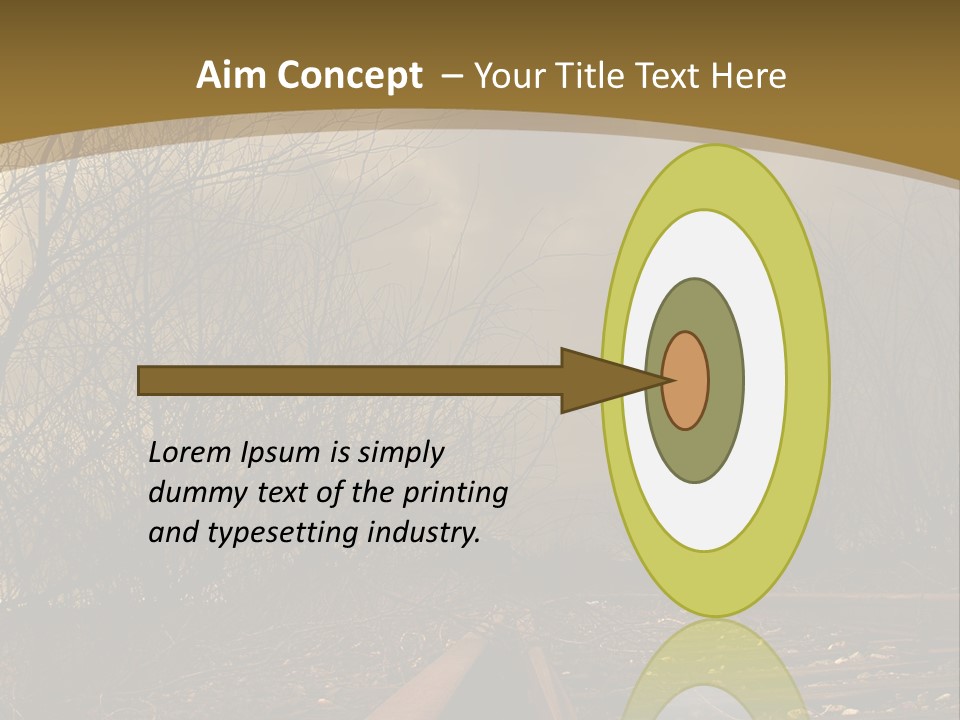 Aim Concept – Your Title Text Here

Lorem Ipsum is simply dummy text of the printing and typesetting industry.